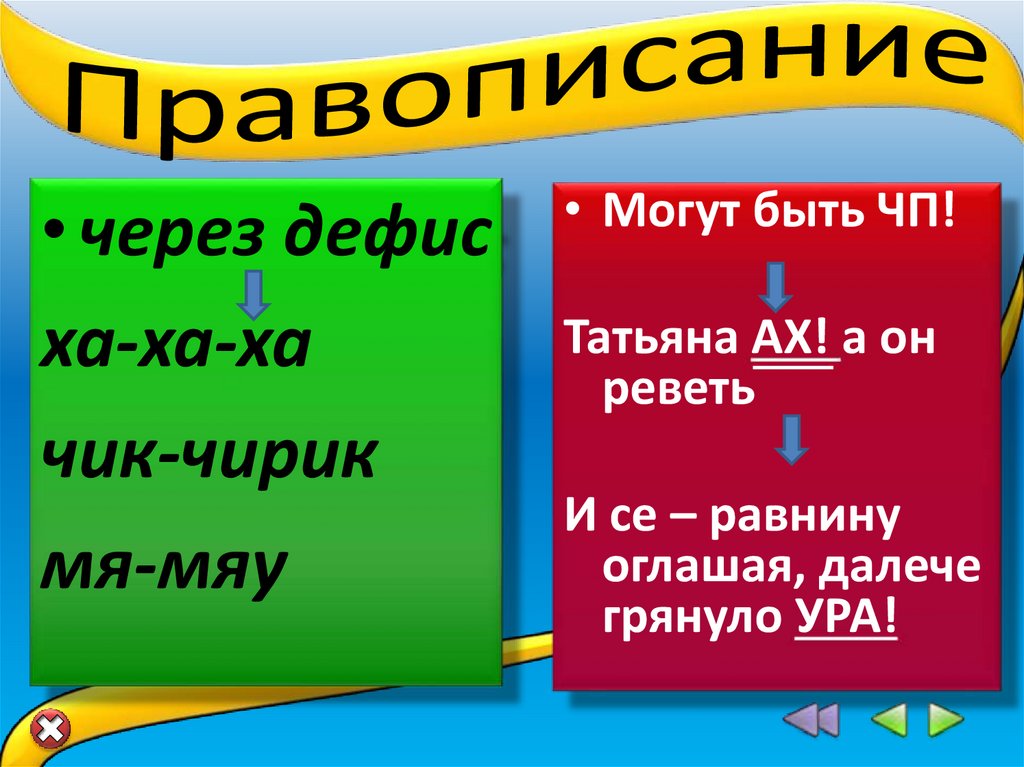 Правописание

• через дефис

ха-ха-ха

чик-чирик

мя-мяу

• Могут быть ЧП!

Татьяна АХ! а он реветь

И се – равнину оглашая, далече грянуло УРА!